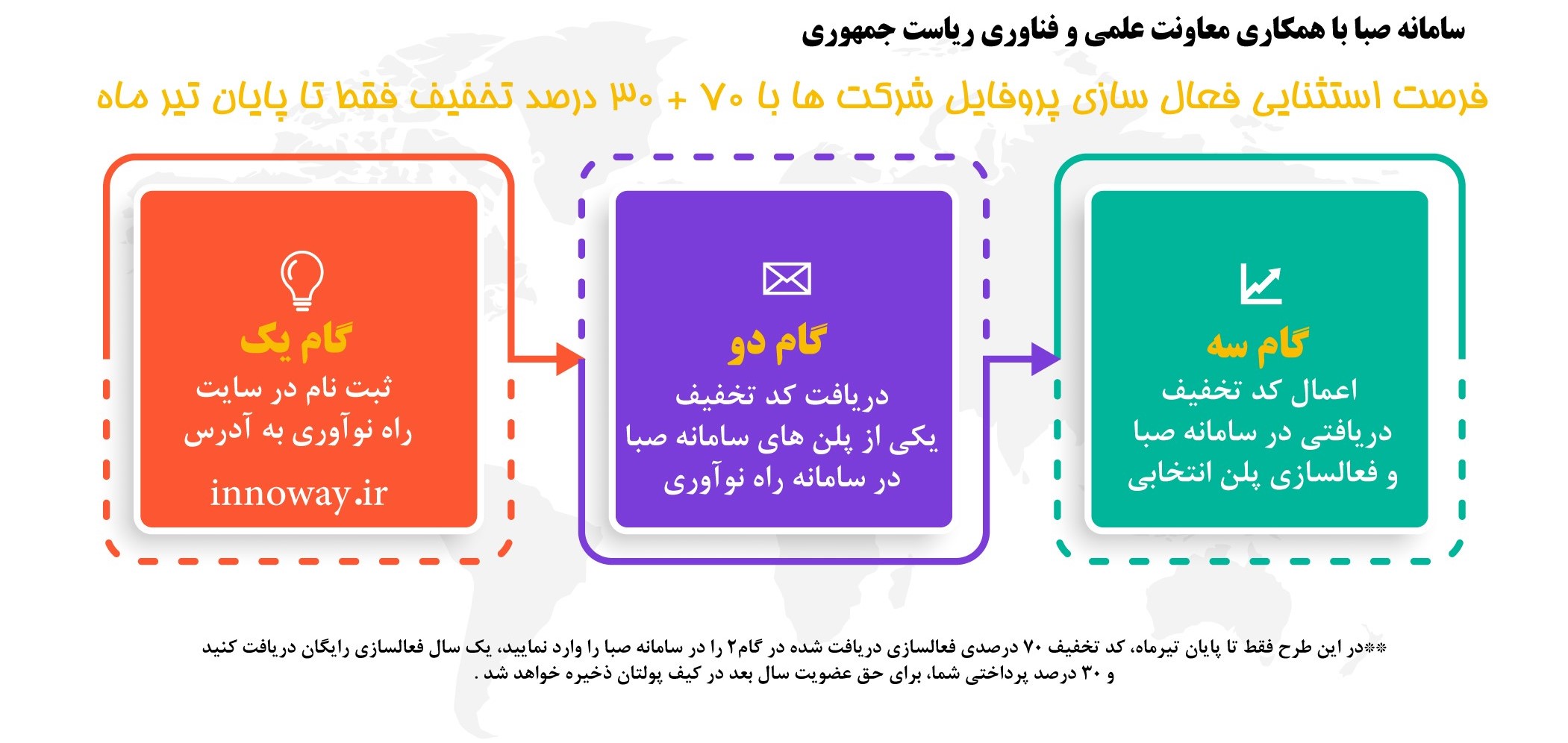 سامانه صبا با همکاری معاونت علمی و فناوری ریاست جمهوری

فرصت استثنایی فعال سازی پروفایل شرکت ها با ۷۰ + ۳۰ درصد تخفیف فقط تا پایان تیر ماه

گام یک
ثبت نام در سایت راه نوآوری به آدرس
innoway.ir

گام دو
دریافت کد تخفیف یکی از پلن های سامانه صبا در سامانه راه نوآوری

گام سه
اعمال کد تخفیف دریافتی در سامانه صبا و فعالسازی پلن انتخابی

**در این طرح فقط تا پایان تیرماه، کد تخفیف ۷۰ درصدی فعالسازی دریافت شده در گام۲ را در سامانه صبا را وارد نمایید، یک سال فعالسازی رایگان دریافت کنید و ۳۰ درصد پرداختی شما، برای حق عضویت سال بعد در کیف پولتان ذخیره خواهد شد .